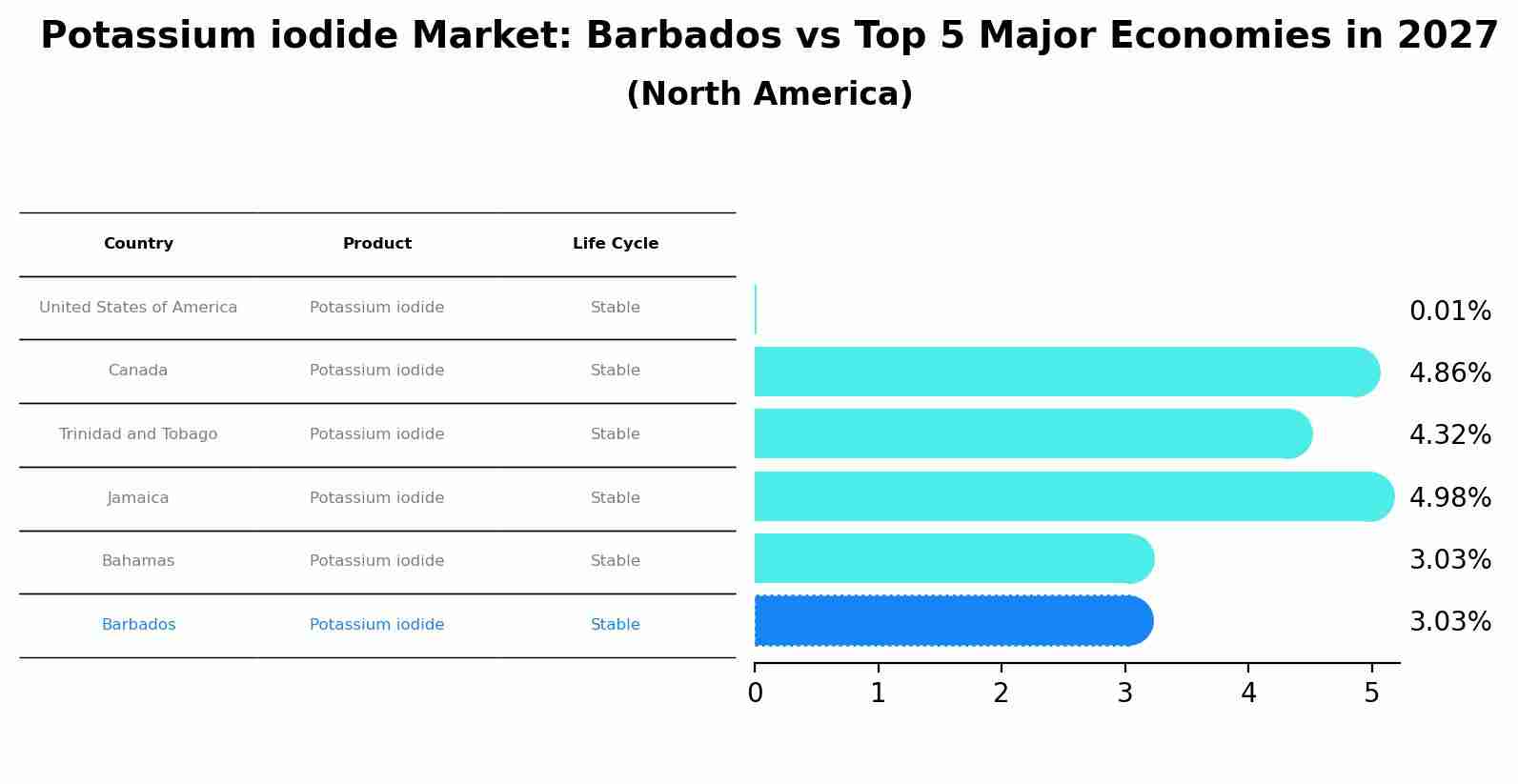 Potassium iodide Market: Barbados vs Top 5 Major Economies in 2027
(North America)

| Country | Product | Life Cycle |
|---|---|---|
| United States of America | Potassium iodide | Stable |
| Canada | Potassium iodide | Stable |
| Trinidad and Tobago | Potassium iodide | Stable |
| Jamaica | Potassium iodide | Stable |
| Bahamas | Potassium iodide | Stable |
| Barbados | Potassium iodide | Stable |

0.01%
4.86%
4.32%
4.98%
3.03%
3.03%

0 1 2 3 4 5